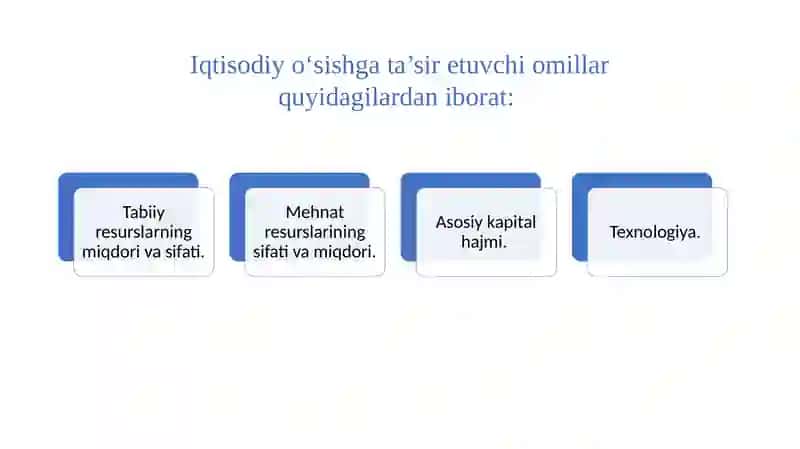 Iqtisodiy o‘sishga ta’sir etuvchi omillar quyidagilardan iborat:

Tabiiy resurslarning miqdori va sifati.

Mehnat resurslarining sifati va miqdori.

Asosiy kapital hajmi.

Texnologiya.